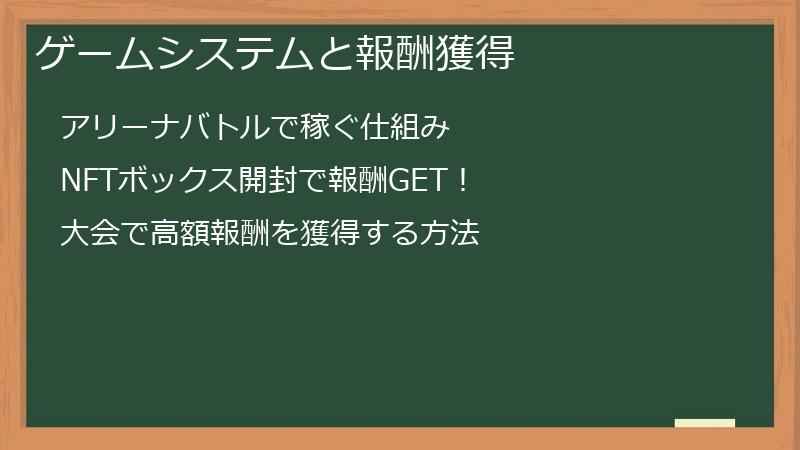 ゲームシステムと報酬獲得

アリーナバトルで稼ぐ仕組み

NFTボックス開封で報酬GET！

大会で高額報酬を獲得する方法